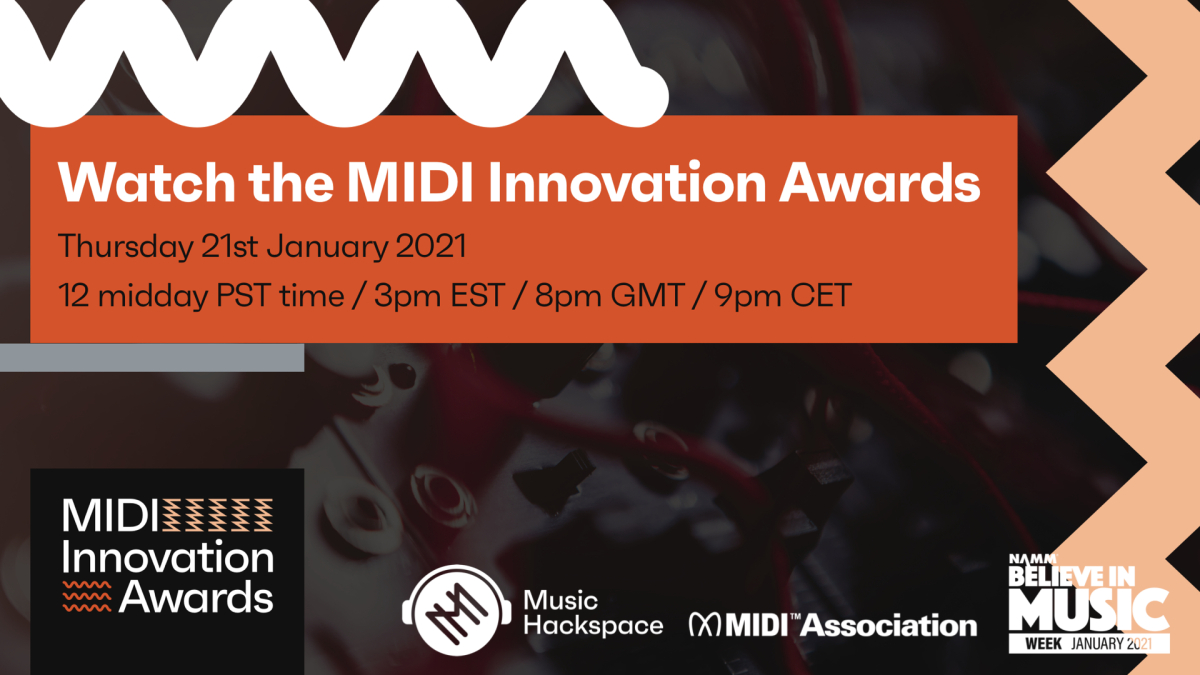 Watch the MIDI Innovation Awards

Thursday 21st January 2021

12 midday PST time / 3pm EST / 8pm GMT / 9pm CET

MIDI Innovation Awards

Music Hackspace

MIDI™ Association

NAMM BELIEVE IN MUSIC WEEK JANUARY 2021